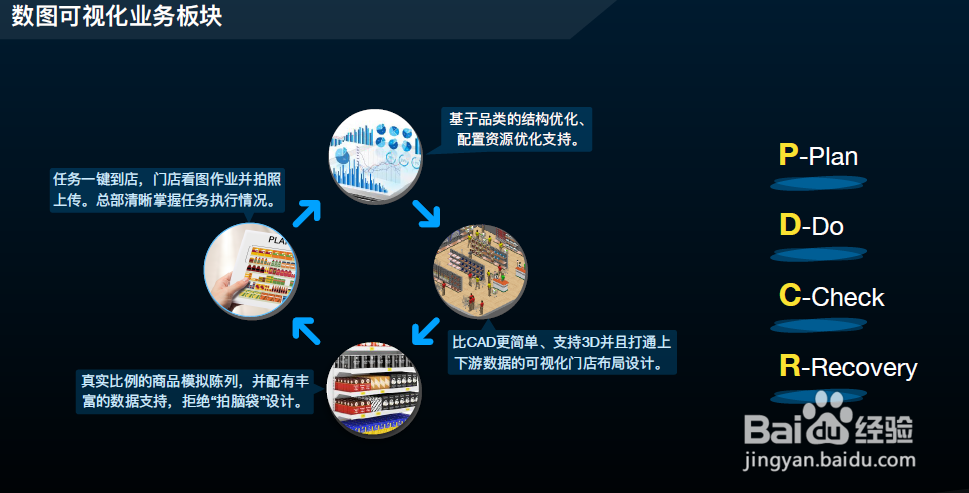 数图可视化业务板块

基于品类的结构优化、配置资源优化支持。

任务一键到店，门店看图作业并拍照上传。总部清晰掌握任务执行情况。

PLAN

比CAD更简单、支持3D并且打通上下游数据的可视化门店布局设计。

真实比例的商品模拟陈列，并配有丰富的数据支持，拒绝“拍脑袋”设计。

P-Plan

D-Do

C-Check

R-Recovery

Baidu经验
jingyan.baidu.com